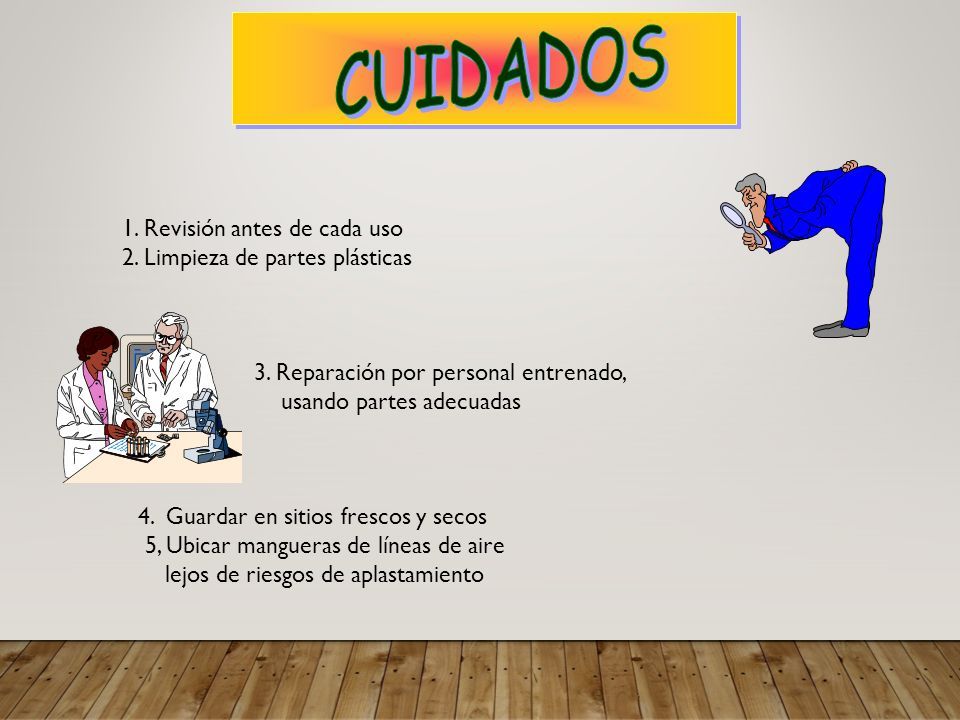 CUIDADOS

1. Revisión antes de cada uso
2. Limpieza de partes plásticas

3. Reparación por personal entrenado, usando partes adecuadas

4. Guardar en sitios frescos y secos
5, Ubicar mangueras de líneas de aire lejos de riesgos de aplastamiento